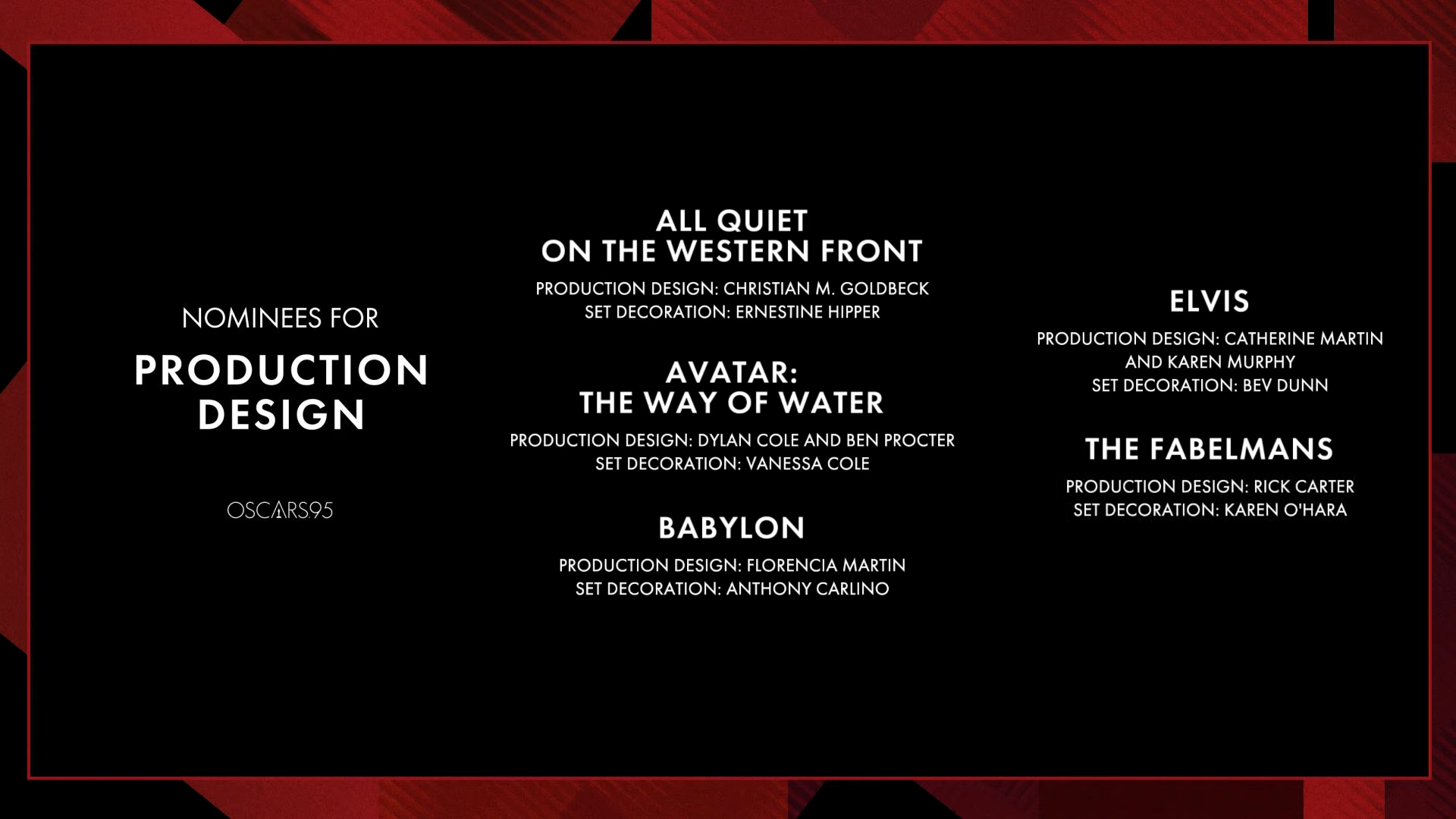 NOMINEES FOR

PRODUCTION DESIGN

OSCARS95

ALL QUIET ON THE WESTERN FRONT

PRODUCTION DESIGN: CHRISTIAN M. GOLDBECK
SET DECORATION: ERNESTINE HIPPER

AVATAR: THE WAY OF WATER

PRODUCTION DESIGN: DYLAN COLE AND BEN PROCTER
SET DECORATION: VANESSA COLE

BABYLON

PRODUCTION DESIGN: FLORENCIA MARTIN
SET DECORATION: ANTHONY CARLINO

ELVIS

PRODUCTION DESIGN: CATHERINE MARTIN AND KAREN MURPHY
SET DECORATION: BEV DUNN

THE FABELMANS

PRODUCTION DESIGN: RICK CARTER
SET DECORATION: KAREN O'HARA